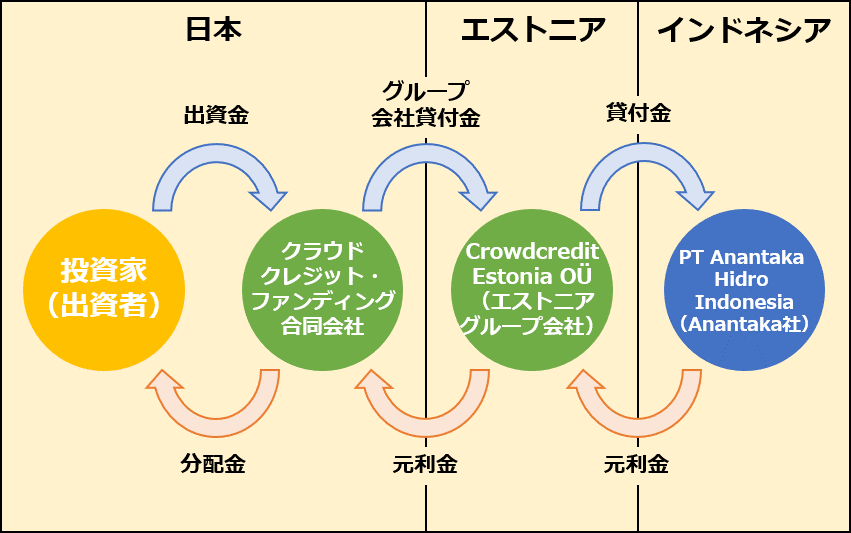 日本

エストニア

インドネシア

出資金

グループ
会社貸付金

貸付金

投資家
（出資者）

クラウド
クレジット・
ファンディング
合同会社

Crowdcredit
Estonia OÜ
（エストニア
グループ会社）

PT Anantaka
Hidro
Indonesia
（Anantaka社）

分配金

元利金

元利金